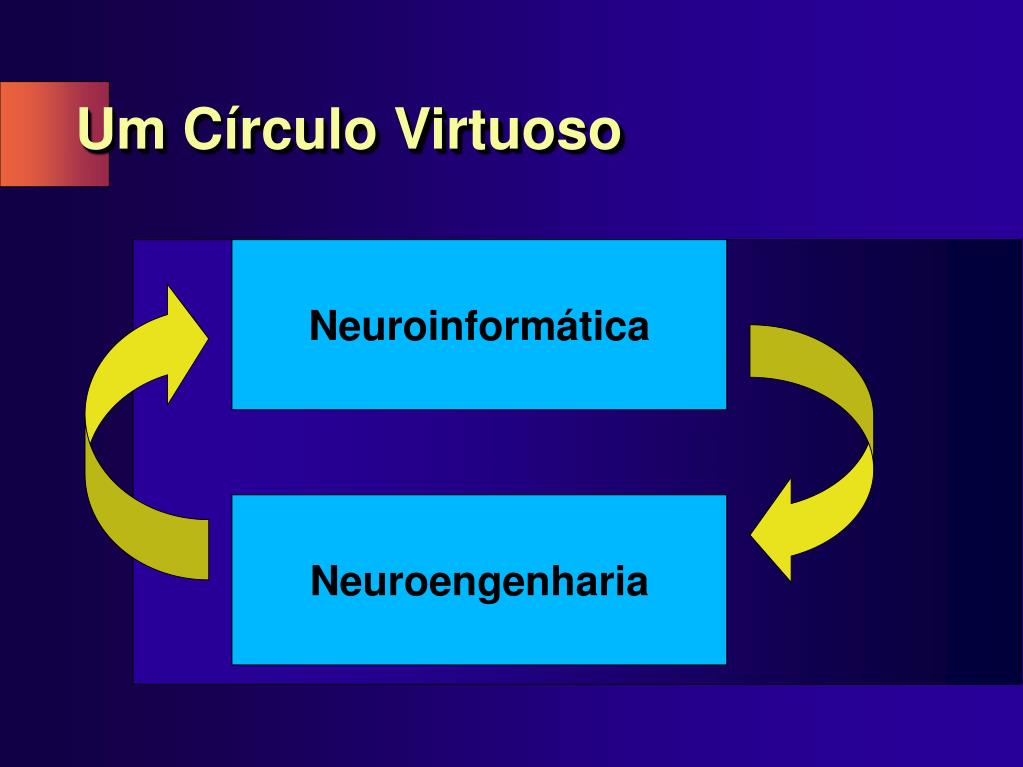 Um Círculo Virtuoso

Neuroinformática

Neuroengenharia